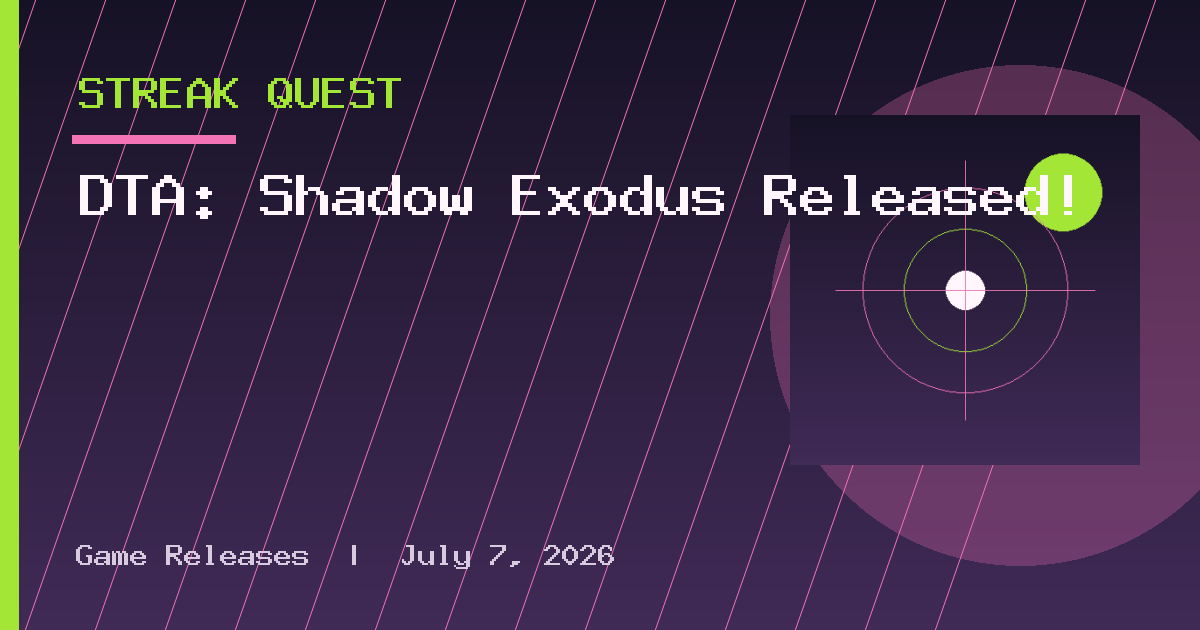 STREAK QUEST

DTA: Shadow Exodus Released!

Game Releases | July 7, 2026